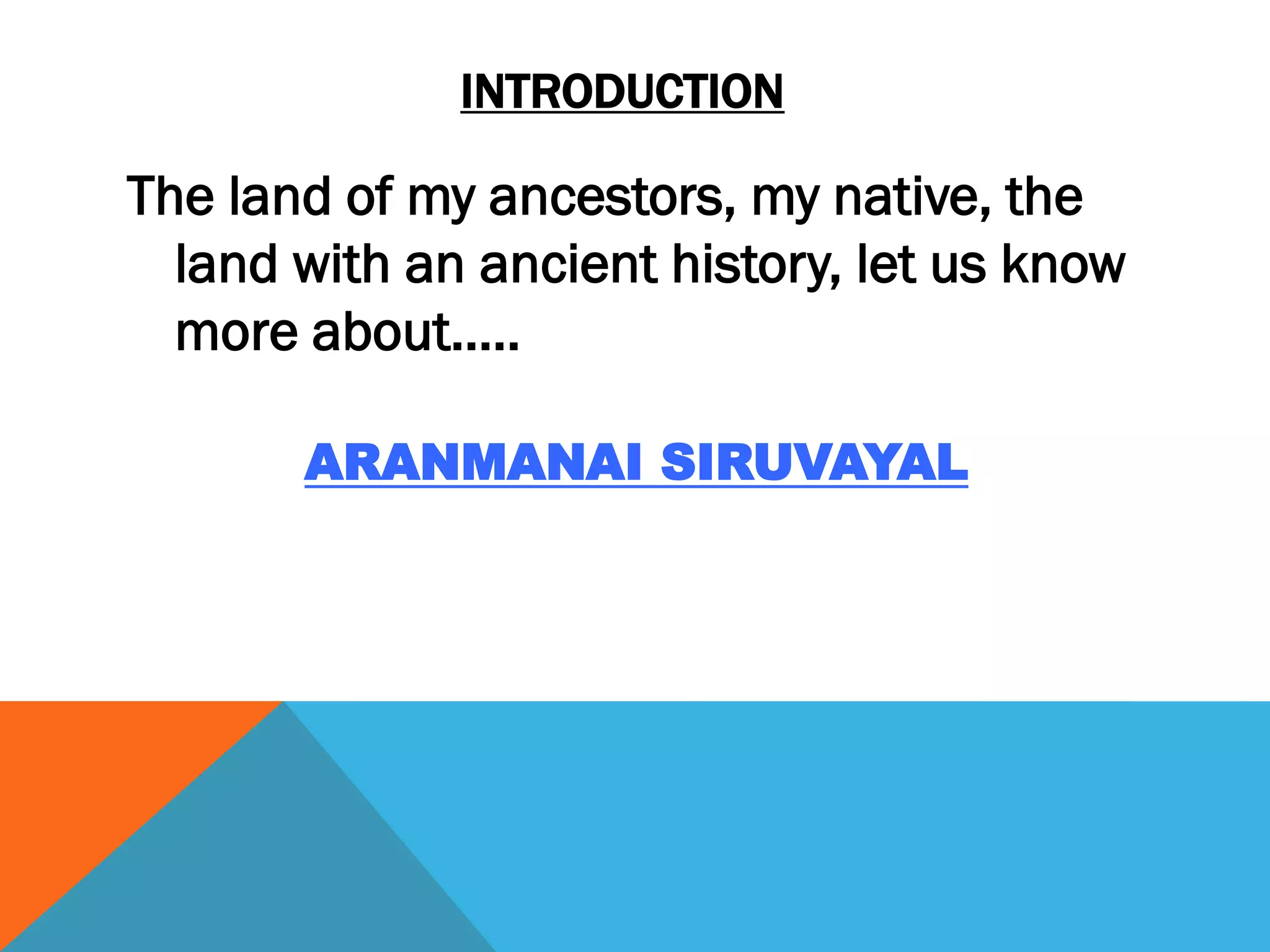 INTRODUCTION

The land of my ancestors, my native, the land with an ancient history, let us know more about…..

ARANMANAI SIRUVAYAL